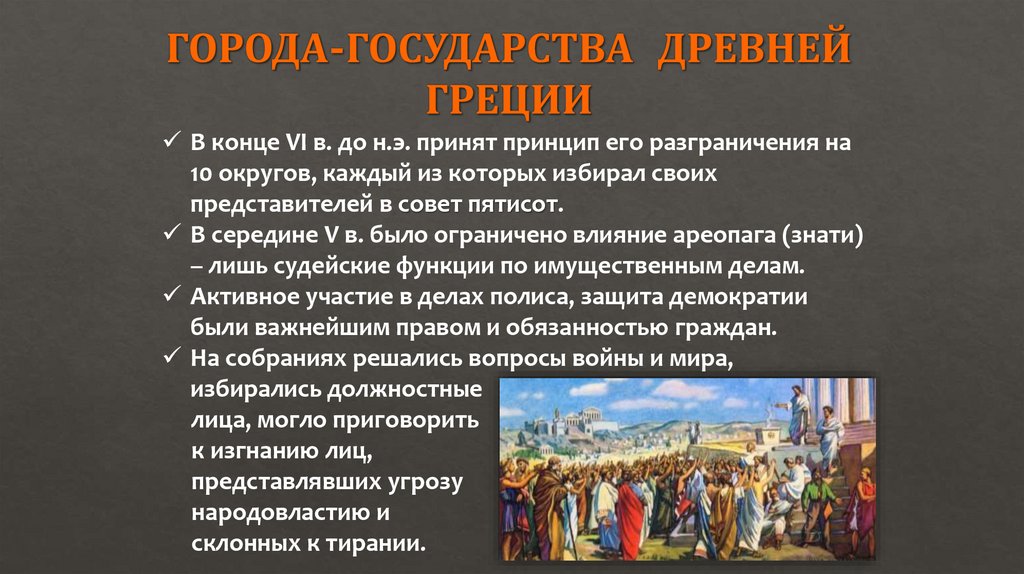 ГОРОДА-ГОСУДАРСТВА ДРЕВНЕЙ ГРЕЦИИ

✓ В конце VI в. до н.э. принят принцип его разграничения на 10 округов, каждый из которых избирал своих представителей в совет пятисот.
✓ В середине V в. было ограничено влияние ареопага (знати) – лишь судейские функции по имущественным делам.
✓ Активное участие в делах полиса, защита демократии были важнейшим правом и обязанностью граждан.
✓ На собраниях решались вопросы войны и мира, избирались должностные лица, могло приговорить к изгнанию лиц, представлявших угрозу народовластию и склонных к тирании.